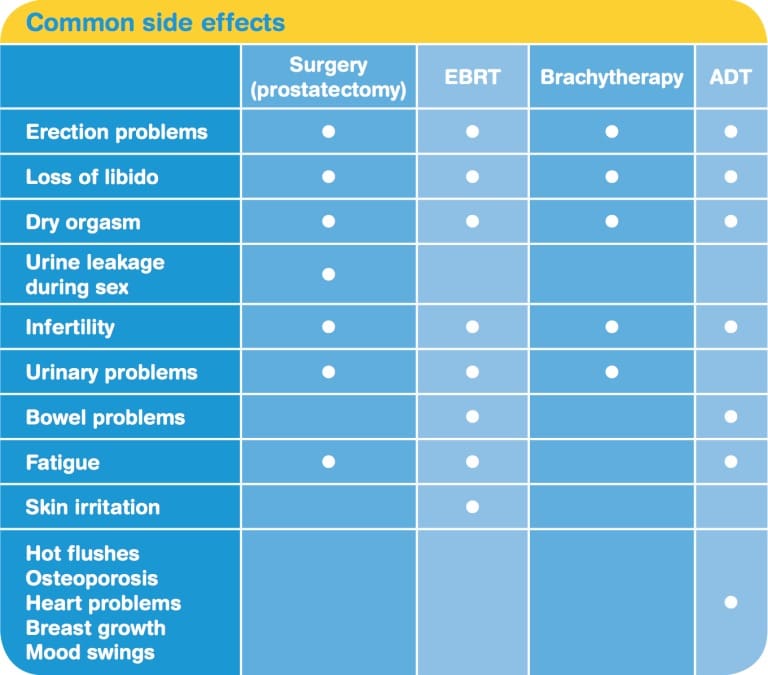 Common side effects

| | Surgery (prostatectomy) | EBRT | Brachytherapy | ADT |
|---|---|---|---|---|
| Erection problems | ● | ● | ● | ● |
| Loss of libido | ● | ● | ● | ● |
| Dry orgasm | ● | ● | ● | ● |
| Urine leakage during sex | ● | | | |
| Infertility | ● | ● | ● | ● |
| Urinary problems | ● | ● | ● | |
| Bowel problems | | ● | | ● |
| Fatigue | ● | ● | | ● |
| Skin irritation | | ● | | |
| Hot flushes Osteoporosis Heart problems Breast growth Mood swings | | | | ● |